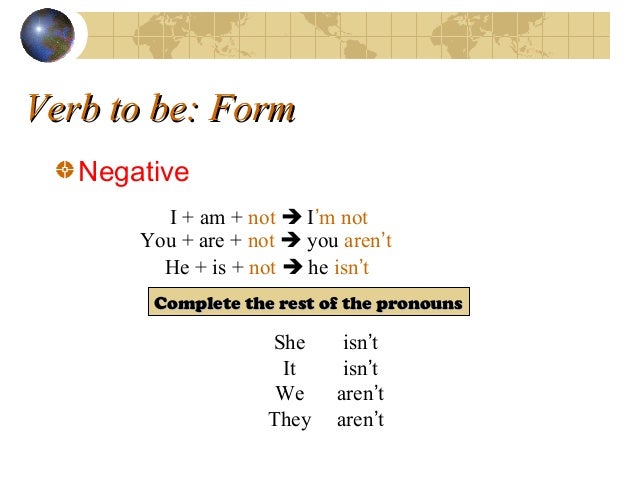 Verb to be: Form

Negative

I + am + not ➔ I'm not
You + are + not ➔ you aren't
He + is + not ➔ he isn't

Complete the rest of the pronouns

She isn't
It isn't
We aren't
They aren't